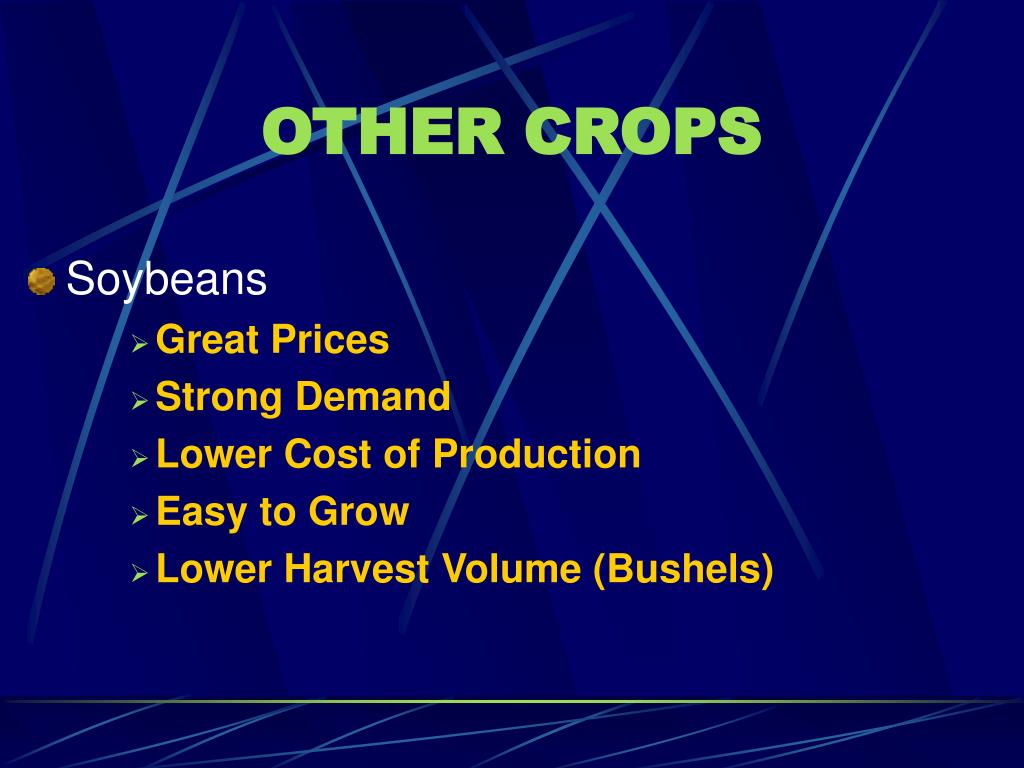 OTHER CROPS

Soybeans
Great Prices
Strong Demand
Lower Cost of Production
Easy to Grow
Lower Harvest Volume (Bushels)